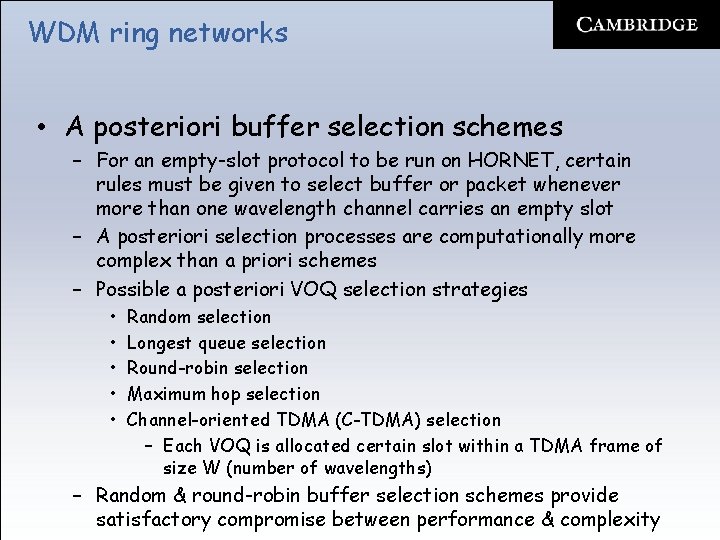 WDM ring networks

CAMBRIDGE

• A posteriori buffer selection schemes
– For an empty-slot protocol to be run on HORNET, certain rules must be given to select buffer or packet whenever more than one wavelength channel carries an empty slot
– A posteriori selection processes are computationally more complex than a priori schemes
– Possible a posteriori VOQ selection strategies
• Random selection
• Longest queue selection
• Round-robin selection
• Maximum hop selection
• Channel-oriented TDMA (C-TDMA) selection
– Each VOQ is allocated certain slot within a TDMA frame of size W (number of wavelengths)
– Random & round-robin buffer selection schemes provide satisfactory compromise between performance & complexity